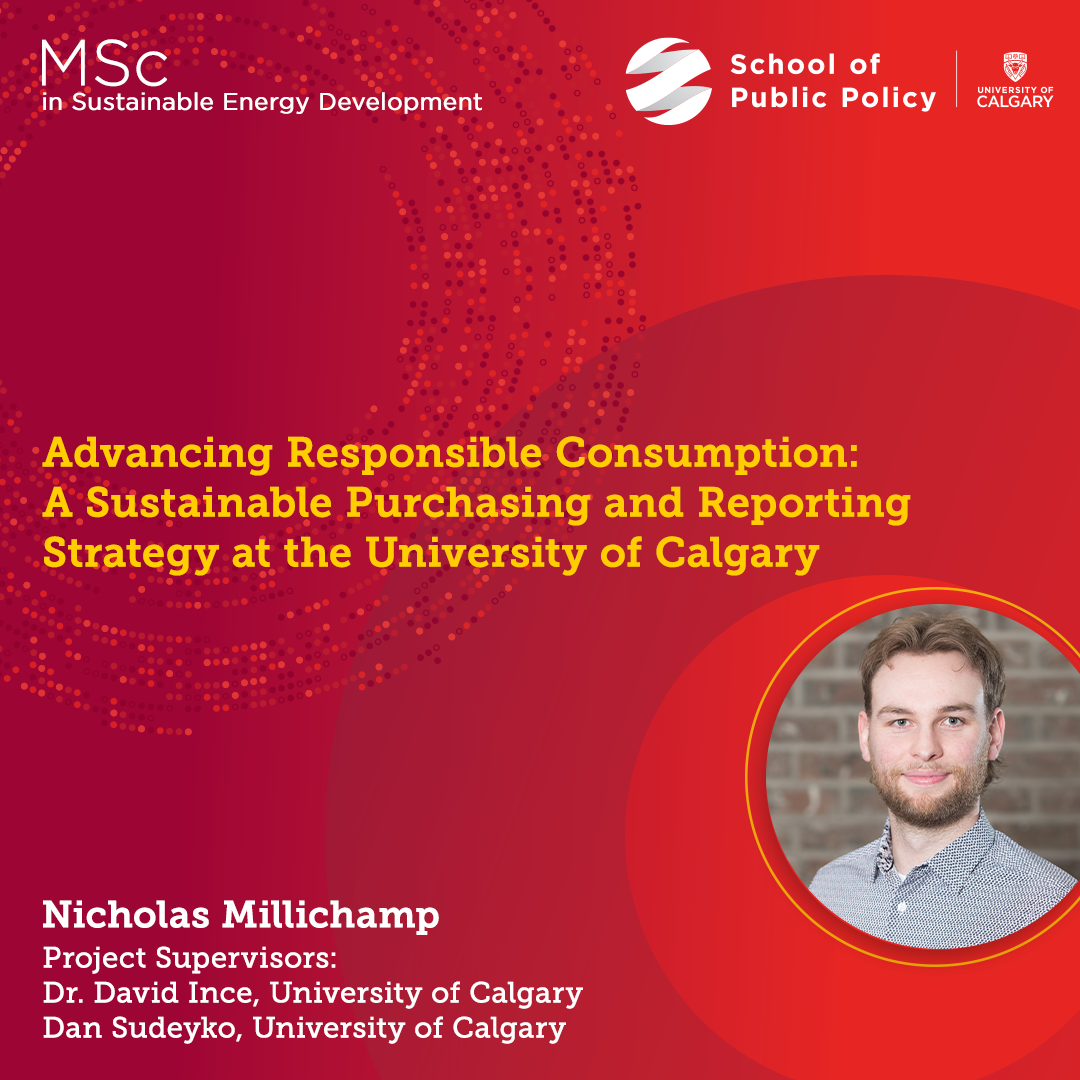 MSc
in Sustainable Energy Development

School of Public Policy

UNIVERSITY OF CALGARY

Advancing Responsible Consumption: A Sustainable Purchasing and Reporting Strategy at the University of Calgary

Nicholas Millichamp
Project Supervisors:
Dr. David Ince, University of Calgary
Dan Sudeyko, University of Calgary